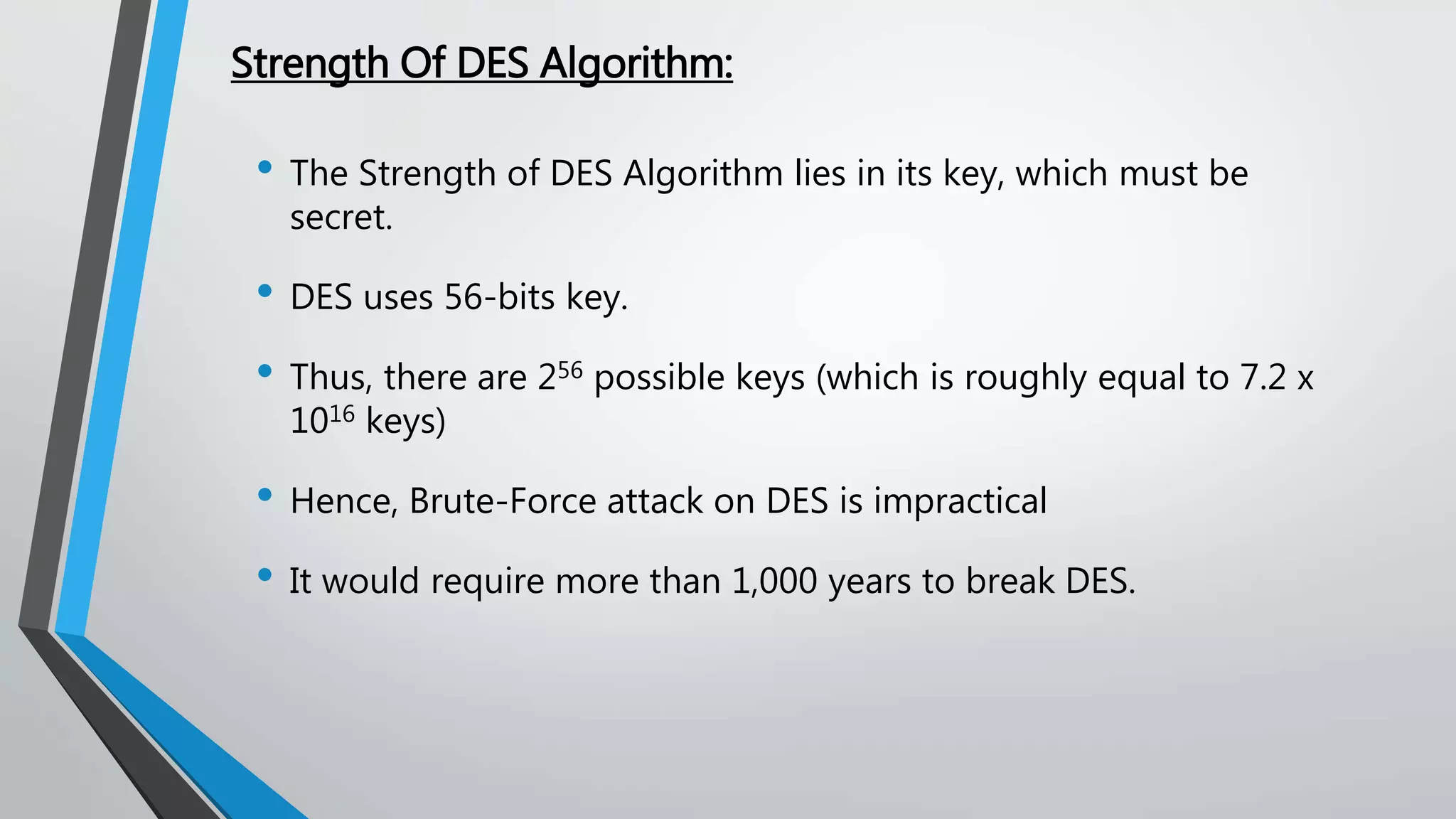 Strength Of DES Algorithm:

• The Strength of DES Algorithm lies in its key, which must be secret.

• DES uses 56-bits key.

• Thus, there are $2^{56}$ possible keys (which is roughly equal to 7.2 x $10^{16}$ keys)

• Hence, Brute-Force attack on DES is impractical

• It would require more than 1,000 years to break DES.